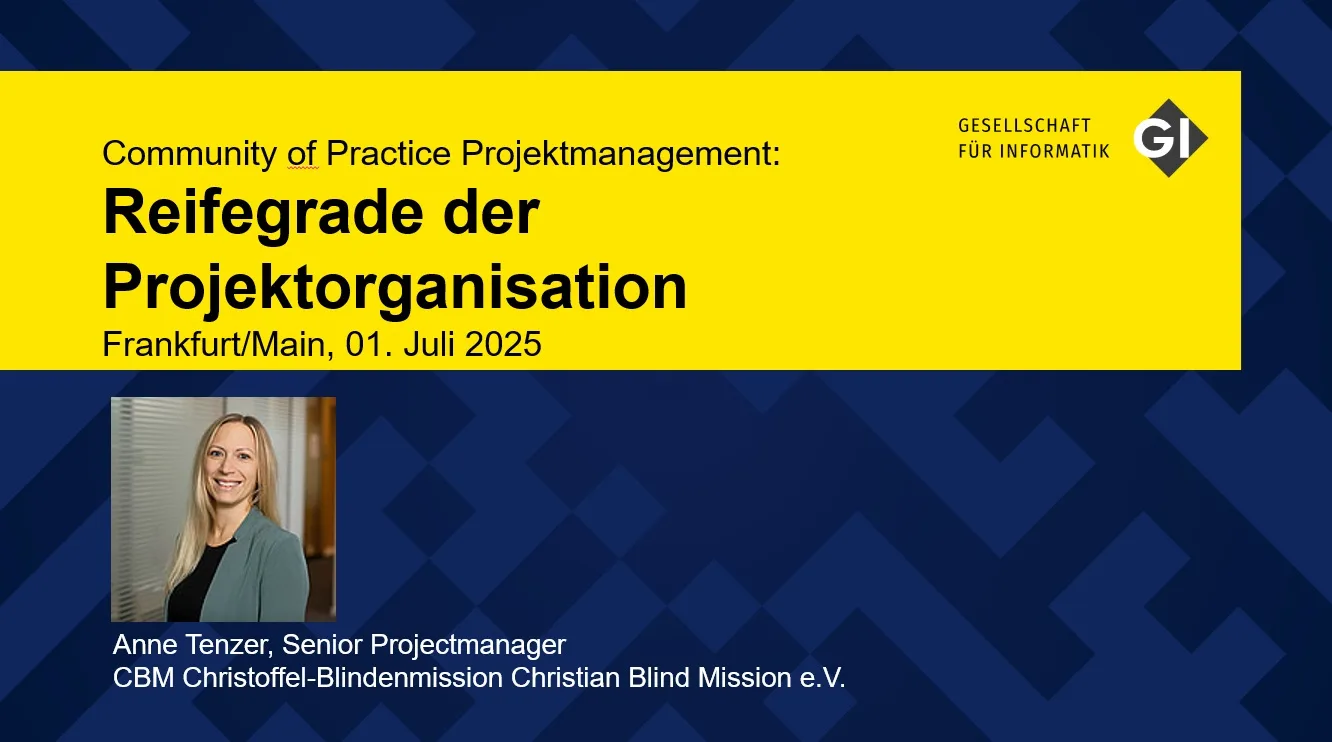 Community of Practice Projektmanagement:
Reifegrade der Projektorganisation
Frankfurt/Main, 01. Juli 2025

GESELLSCHAFT FÜR INFORMATIK GI

Anne Tenzer, Senior Projectmanager
CBM Christoffel-Blindenmission Christian Blind Mission e.V.